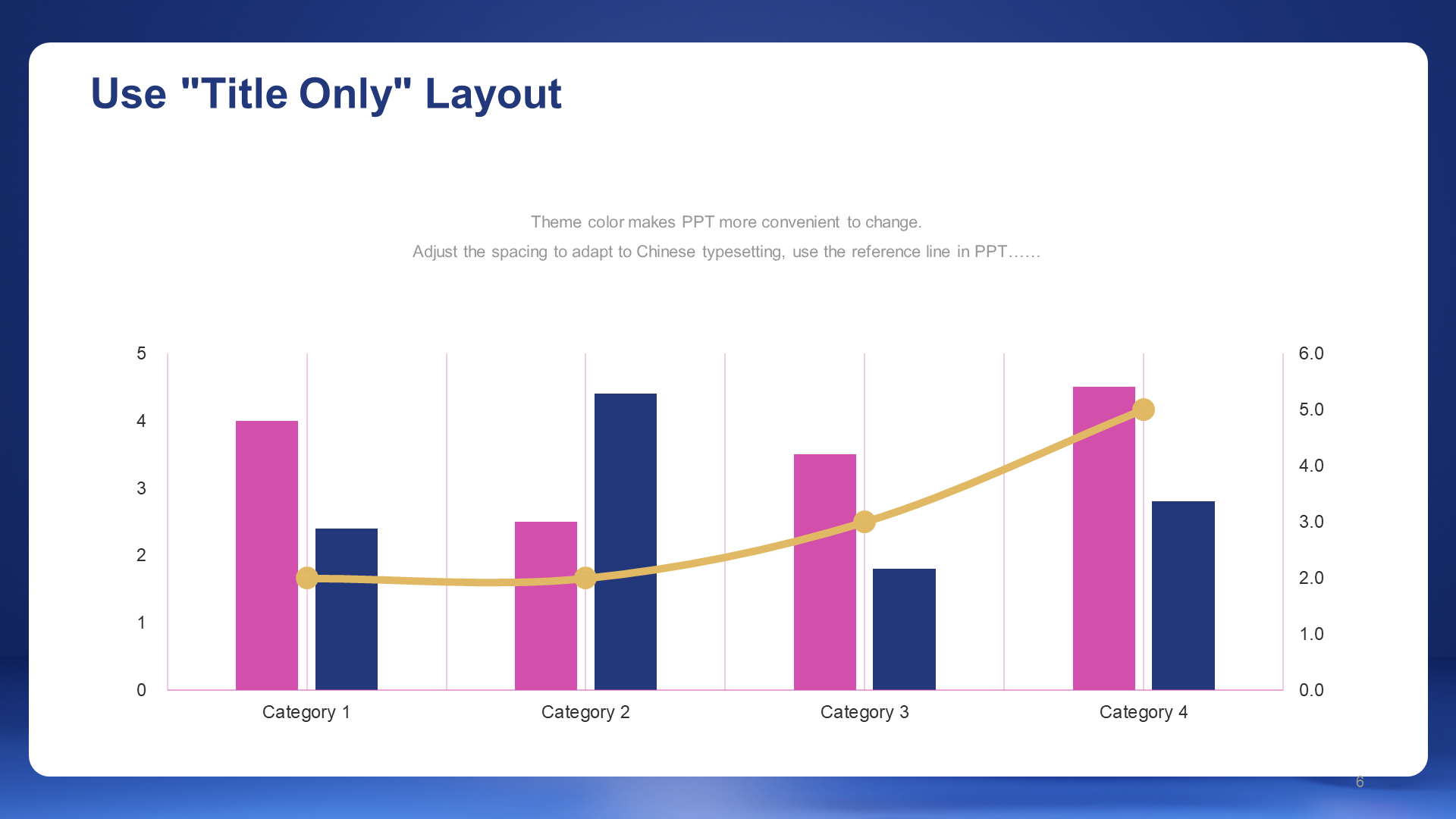 Use "Title Only" Layout

Theme color makes PPT more convenient to change.
Adjust the spacing to adapt to Chinese typesetting, use the reference line in PPT……

5
4
3
2
1
0

6.0
5.0
4.0
3.0
2.0
1.0
0.0

Category 1
Category 2
Category 3
Category 4

6